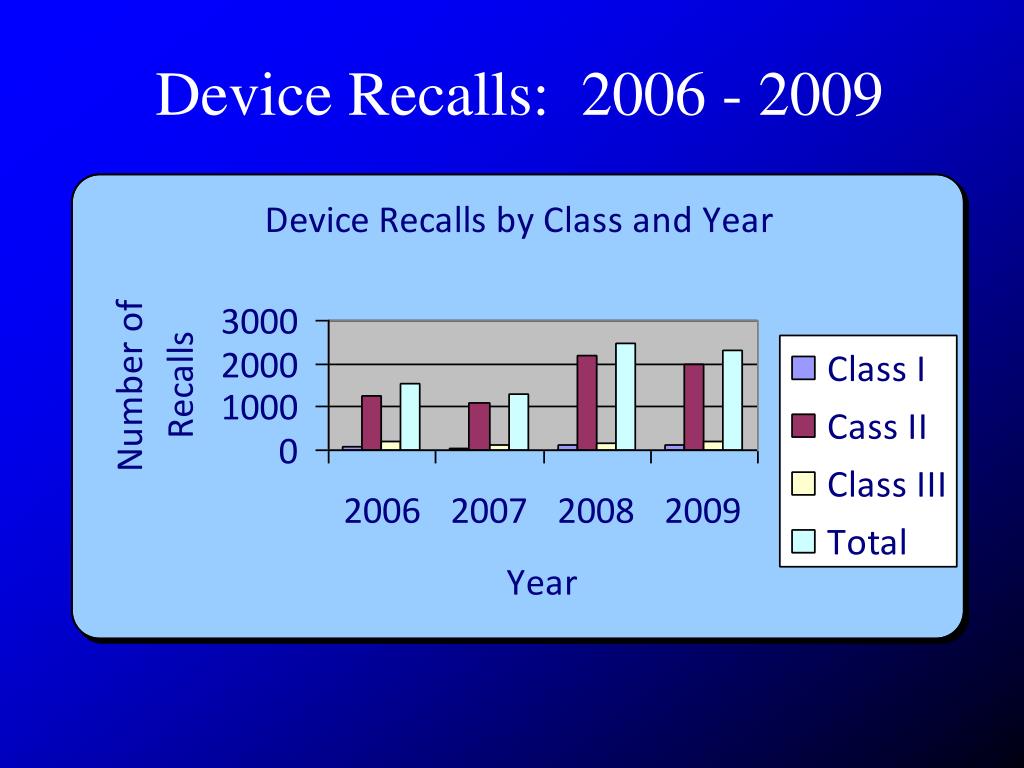 Device Recalls: 2006 - 2009

Device Recalls by Class and Year

Number of Recalls

3000
2000
1000
0

2006 2007 2008 2009

Year

Class I
Cass II
Class III
Total